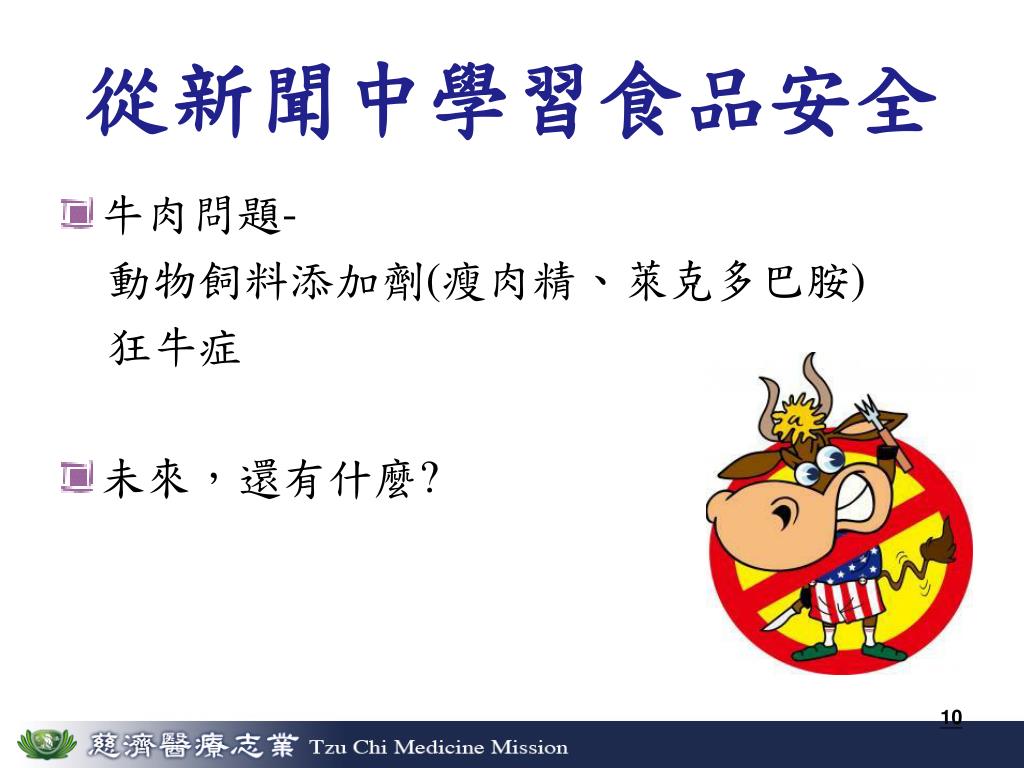 從新聞中學習食品安全

牛肉問題-
動物飼料添加劑(瘦肉精、萊克多巴胺)
狂牛症

未來，還有什麼?

10

慈濟醫療志業 Tzu Chi Medicine Mission